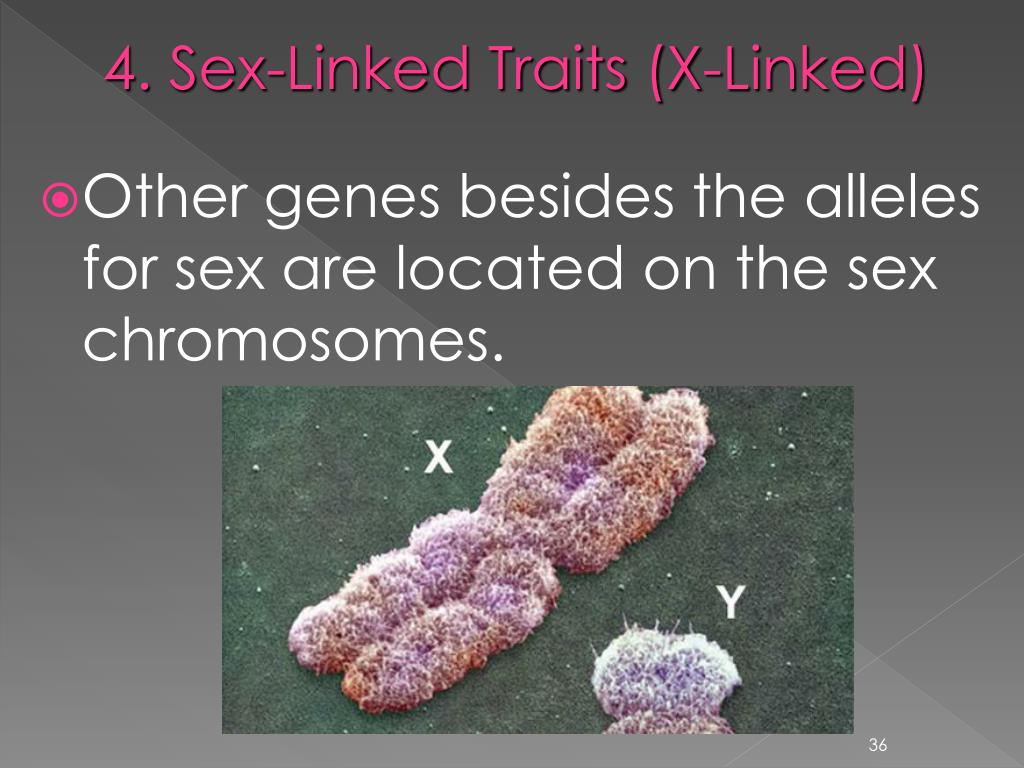 4. Sex-Linked Traits (X-Linked)

Other genes besides the alleles for sex are located on the sex chromosomes.

X

Y

36